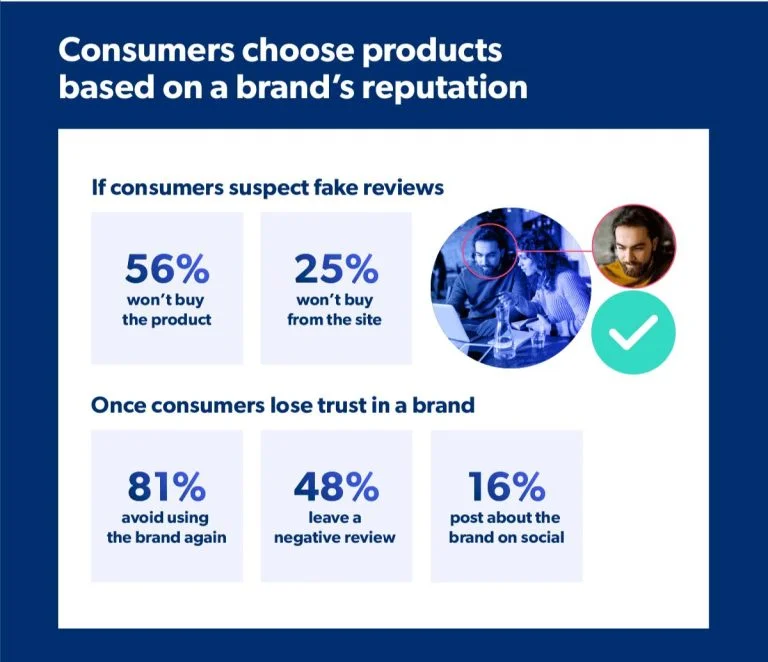 Consumers choose products based on a brand's reputation

If consumers suspect fake reviews

56%
won't buy the product

25%
won't buy from the site

Once consumers lose trust in a brand

81%
avoid using the brand again

48%
leave a negative review

16%
post about the brand on social